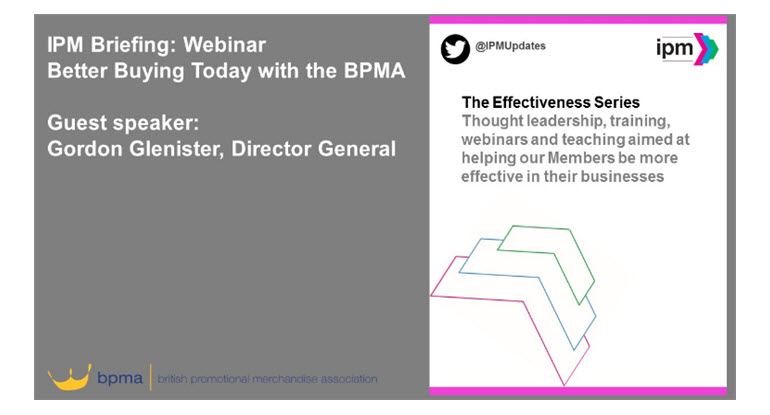 IPM Briefing: Webinar
Better Buying Today with the BPMA

Guest speaker:
Gordon Glenister, Director General

bpma | british promotional merchandise association

@IPMUpdates

ipm

The Effectiveness Series
Thought leadership, training, webinars and teaching aimed at helping our Members be more effective in their businesses